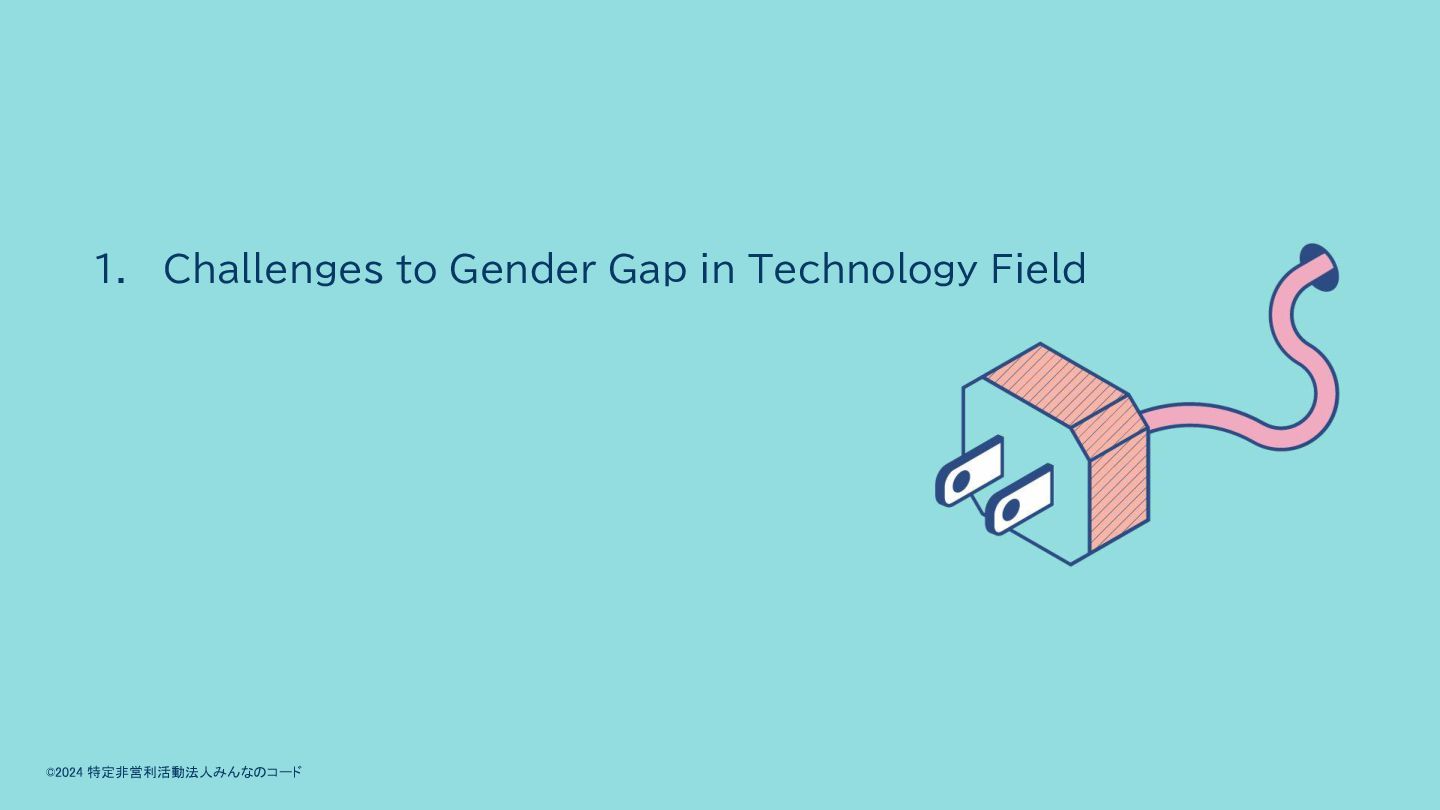 1. Challenges to Gender Gap in Technology Field

©2024 特定非営利活動法人みんなのコード